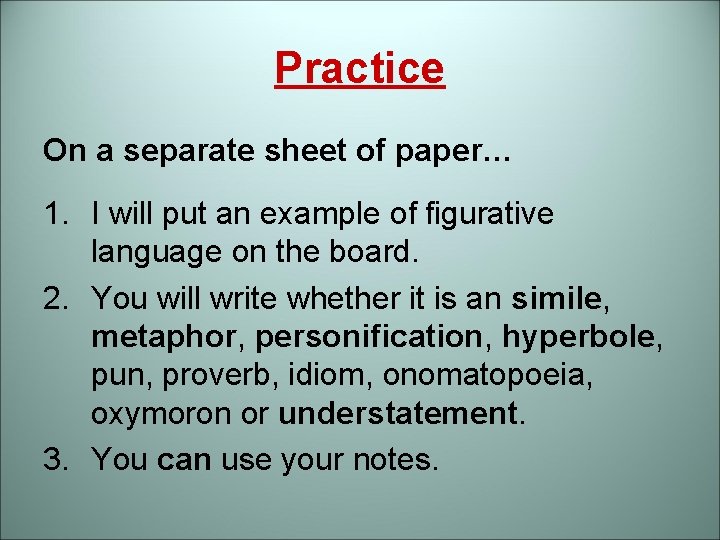 Practice

On a separate sheet of paper…

1. I will put an example of figurative language on the board.
2. You will write whether it is an simile, metaphor, personification, hyperbole, pun, proverb, idiom, onomatopoeia, oxymoron or understatement.
3. You can use your notes.